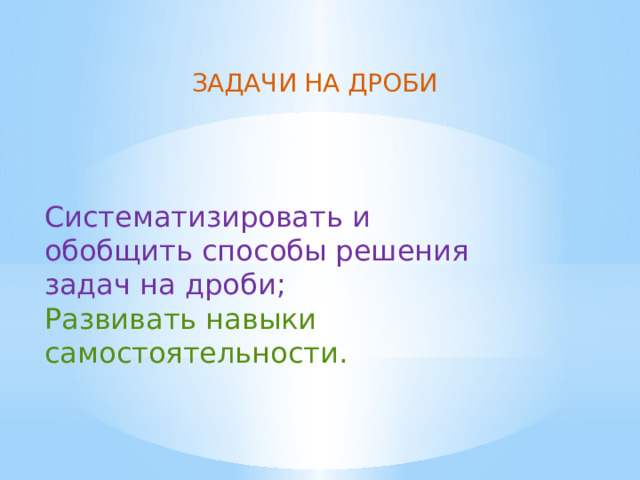 ЗАДАЧИ НА ДРОБИ

Систематизировать и обобщить способы решения задач на дроби;
Развивать навыки самостоятельности.